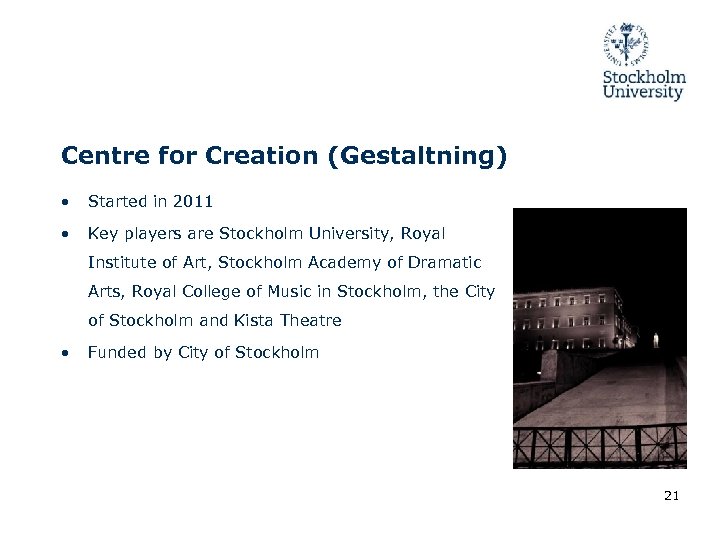 Stockholm University

Centre for Creation (Gestaltning)

• Started in 2011

• Key players are Stockholm University, Royal Institute of Art, Stockholm Academy of Dramatic Arts, Royal College of Music in Stockholm, the City of Stockholm and Kista Theatre

• Funded by City of Stockholm

21